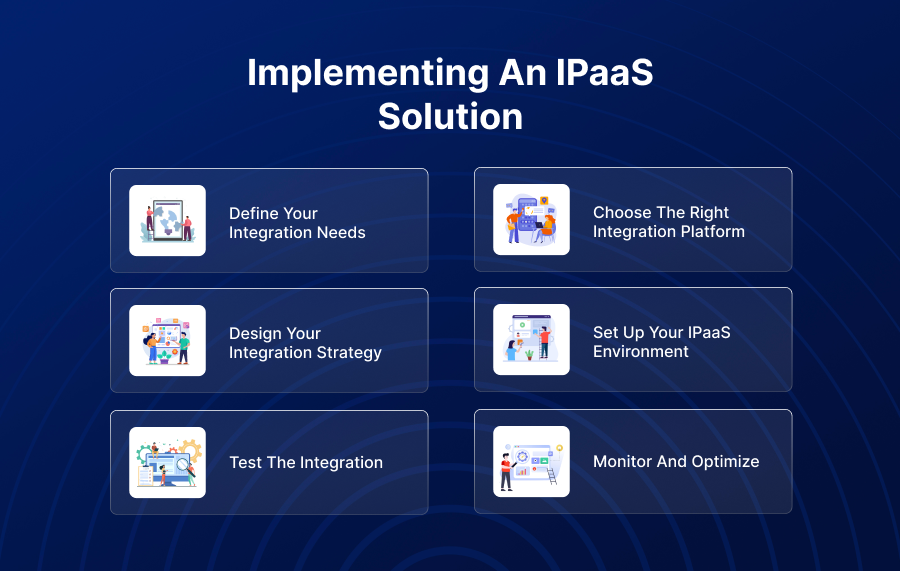 Implementing An IPaaS Solution

Define Your Integration Needs

Choose The Right Integration Platform

Design Your Integration Strategy

Set Up Your IPaaS Environment

Test The Integration

Monitor And Optimize